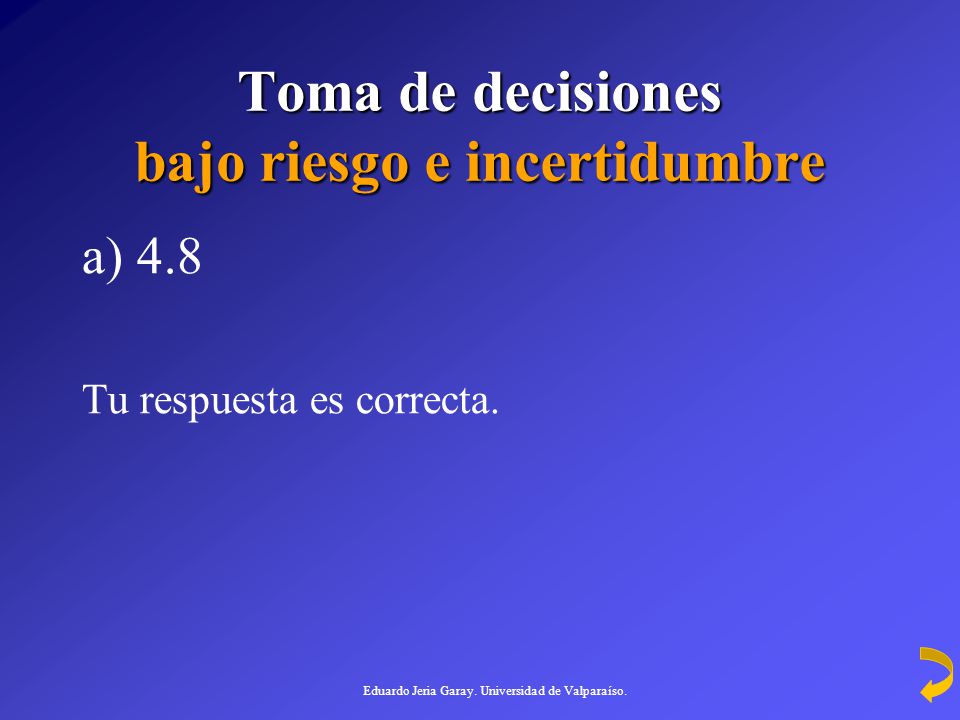 Toma de decisiones
bajo riesgo e incertidumbre

a) 4.8

Tu respuesta es correcta.

Eduardo Jeria Garay. Universidad de Valparaíso.